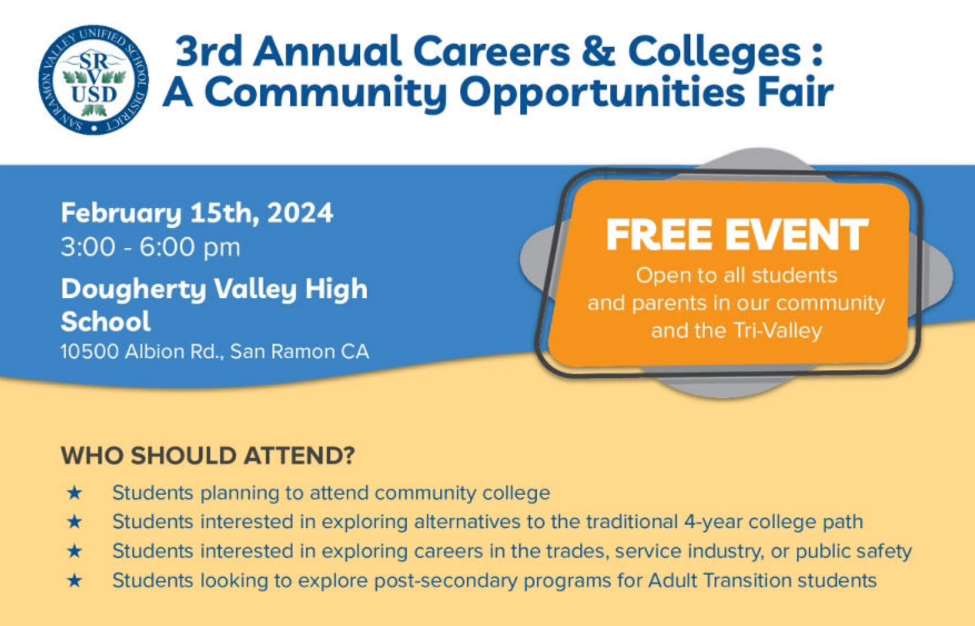 SAN RAMON VALLEY UNIFIED SCHOOL DISTRICT
SR V USD

3rd Annual Careers & Colleges : A Community Opportunities Fair

February 15th, 2024
3:00 - 6:00 pm
Dougherty Valley High School
10500 Albion Rd., San Ramon CA

FREE EVENT
Open to all students and parents in our community and the Tri-Valley

WHO SHOULD ATTEND?

★ Students planning to attend community college
★ Students interested in exploring alternatives to the traditional 4-year college path
★ Students interested in exploring careers in the trades, service industry, or public safety
★ Students looking to explore post-secondary programs for Adult Transition students